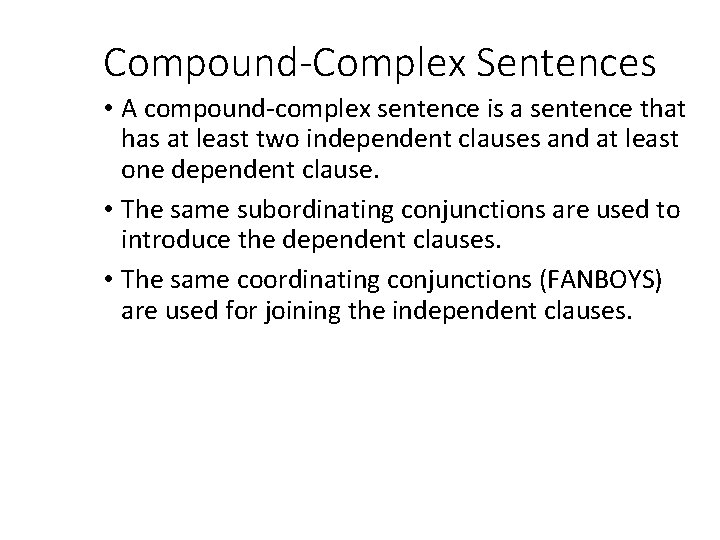 Compound-Complex Sentences

• A compound-complex sentence is a sentence that has at least two independent clauses and at least one dependent clause.

• The same subordinating conjunctions are used to introduce the dependent clauses.

• The same coordinating conjunctions (FANBOYS) are used for joining the independent clauses.